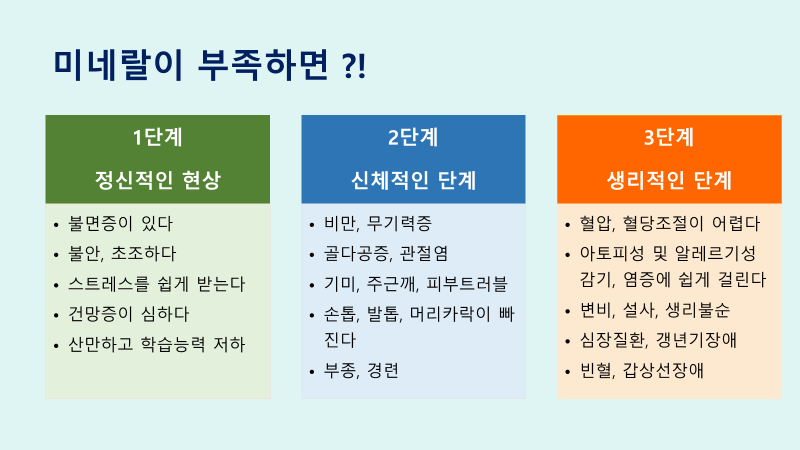 미네랄이 부족하면 ?!

1단계

정신적인 현상

• 불면증이 있다
• 불안, 초조하다
• 스트레스를 쉽게 받는다
• 건망증이 심하다
• 산만하고 학습능력 저하

2단계

신체적인 단계

• 비만, 무기력증
• 골다공증, 관절염
• 기미, 주근깨, 피부트러블
• 손톱, 발톱, 머리카락이 빠진다
• 부종, 경련

3단계

생리적인 단계

• 혈압, 혈당조절이 어렵다
• 아토피성 및 알레르기성 감기, 염증에 쉽게 걸린다
• 변비, 설사, 생리불순
• 심장질환, 갱년기장애
• 빈혈, 갑상선장애